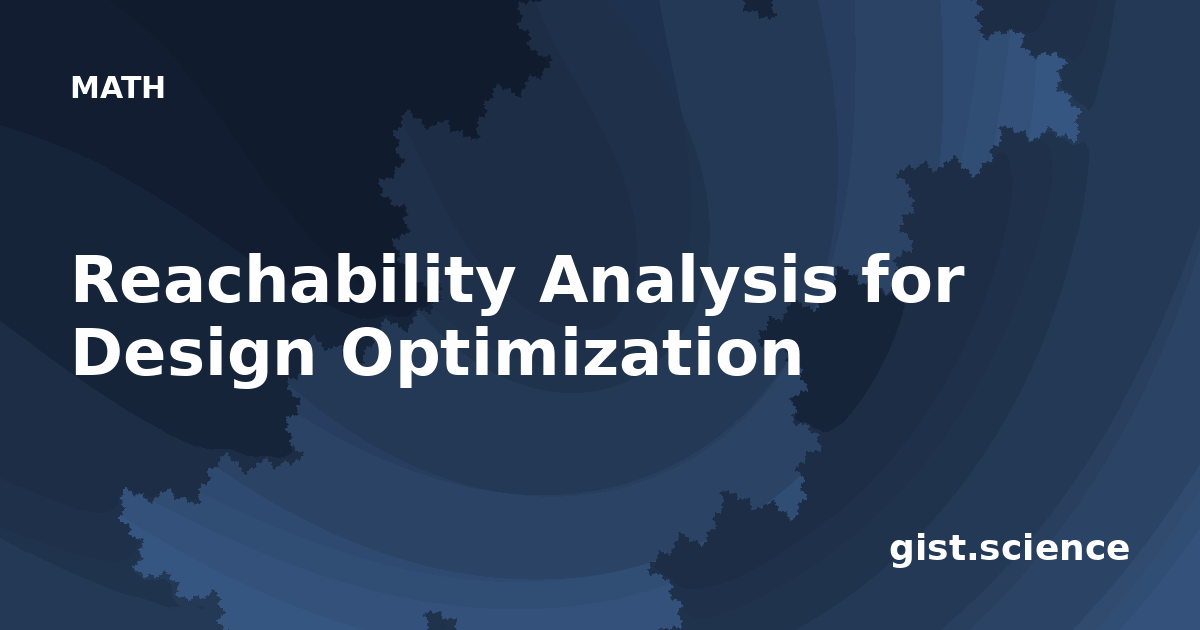 MATH

Reachability Analysis for Design Optimization

gist.science